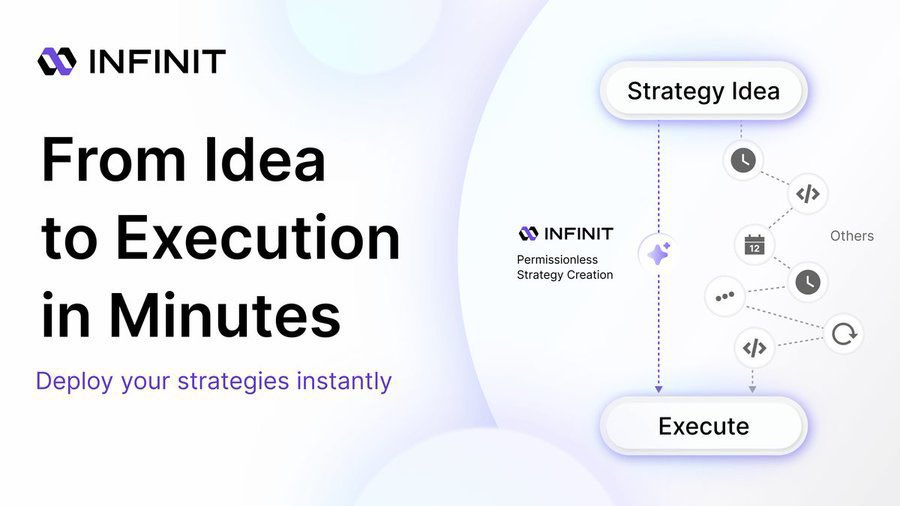 INFINIT

From Idea to Execution in Minutes

Deploy your strategies instantly

Strategy Idea

INFINIT
Permissionless Strategy Creation

12

Others

Execute